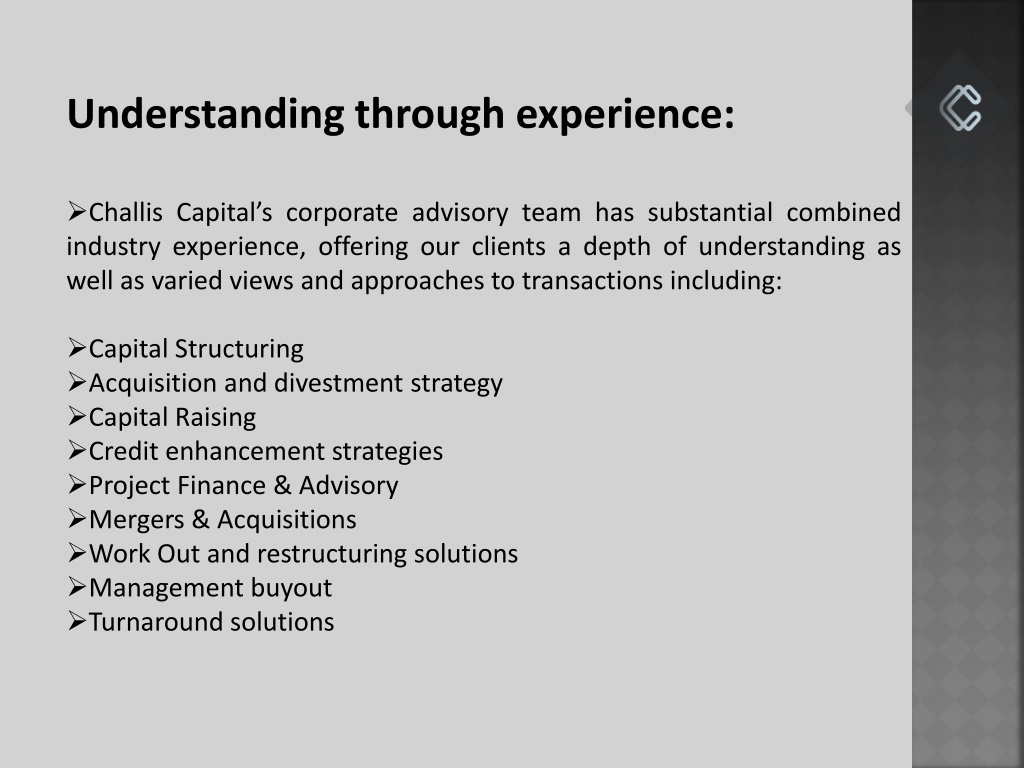 Understanding through experience:

➢Challis Capital's corporate advisory team has substantial combined industry experience, offering our clients a depth of understanding as well as varied views and approaches to transactions including:

➢Capital Structuring
➢Acquisition and divestment strategy
➢Capital Raising
➢Credit enhancement strategies
➢Project Finance & Advisory
➢Mergers & Acquisitions
➢Work Out and restructuring solutions
➢Management buyout
➢Turnaround solutions